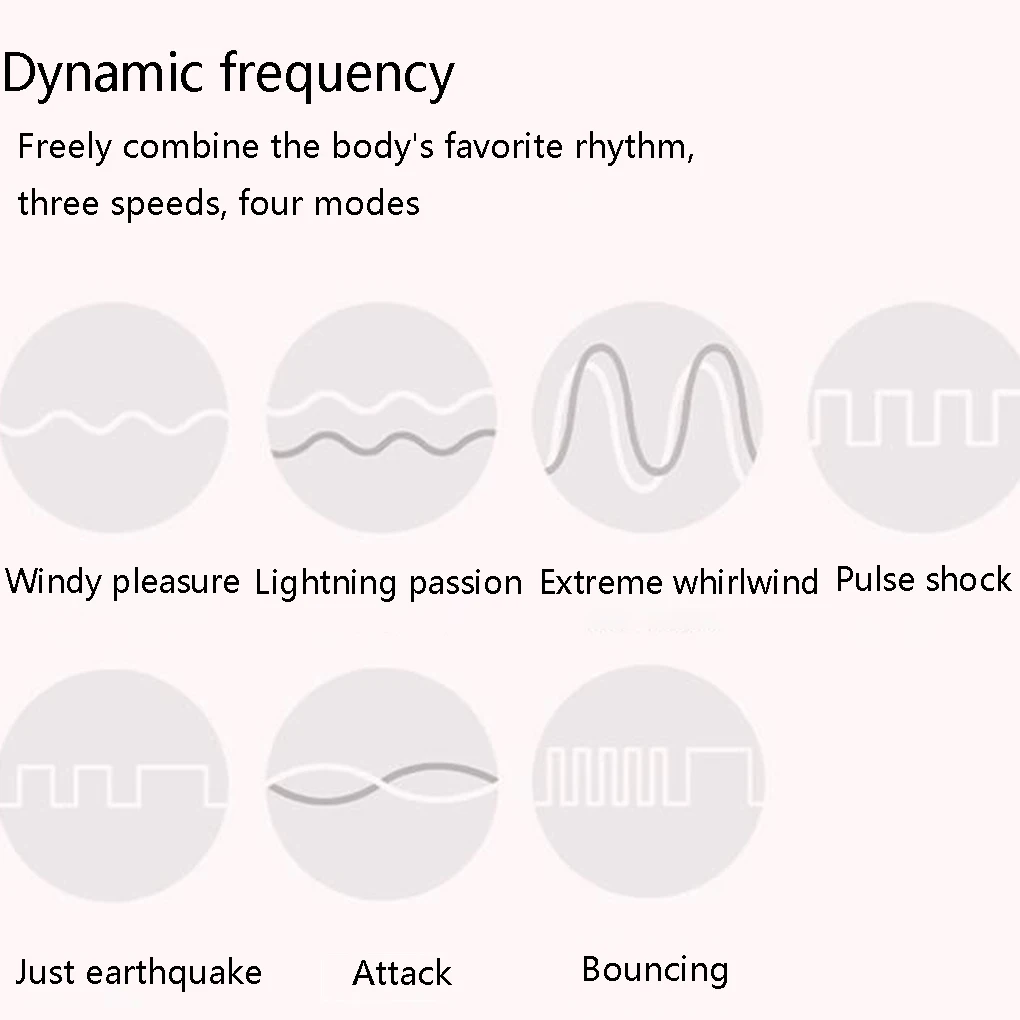 Dynamic frequency

Freely combine the body's favorite rhythm, three speeds, four modes

Windy pleasure Lightning passion Extreme whirlwind Pulse shock

Just earthquake Attack Bouncing